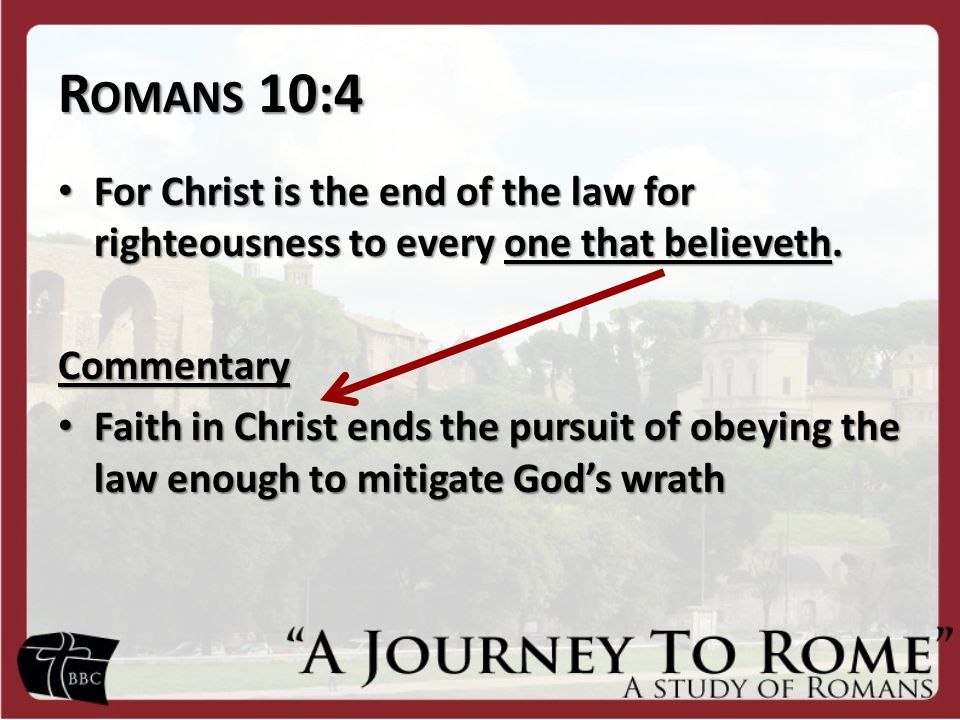 ROMANS 10:4

• For Christ is the end of the law for righteousness to every one that believeth.

Commentary

• Faith in Christ ends the pursuit of obeying the law enough to mitigate God's wrath

BBC

"A JOURNEY TO ROME"
A STUDY OF ROMANS